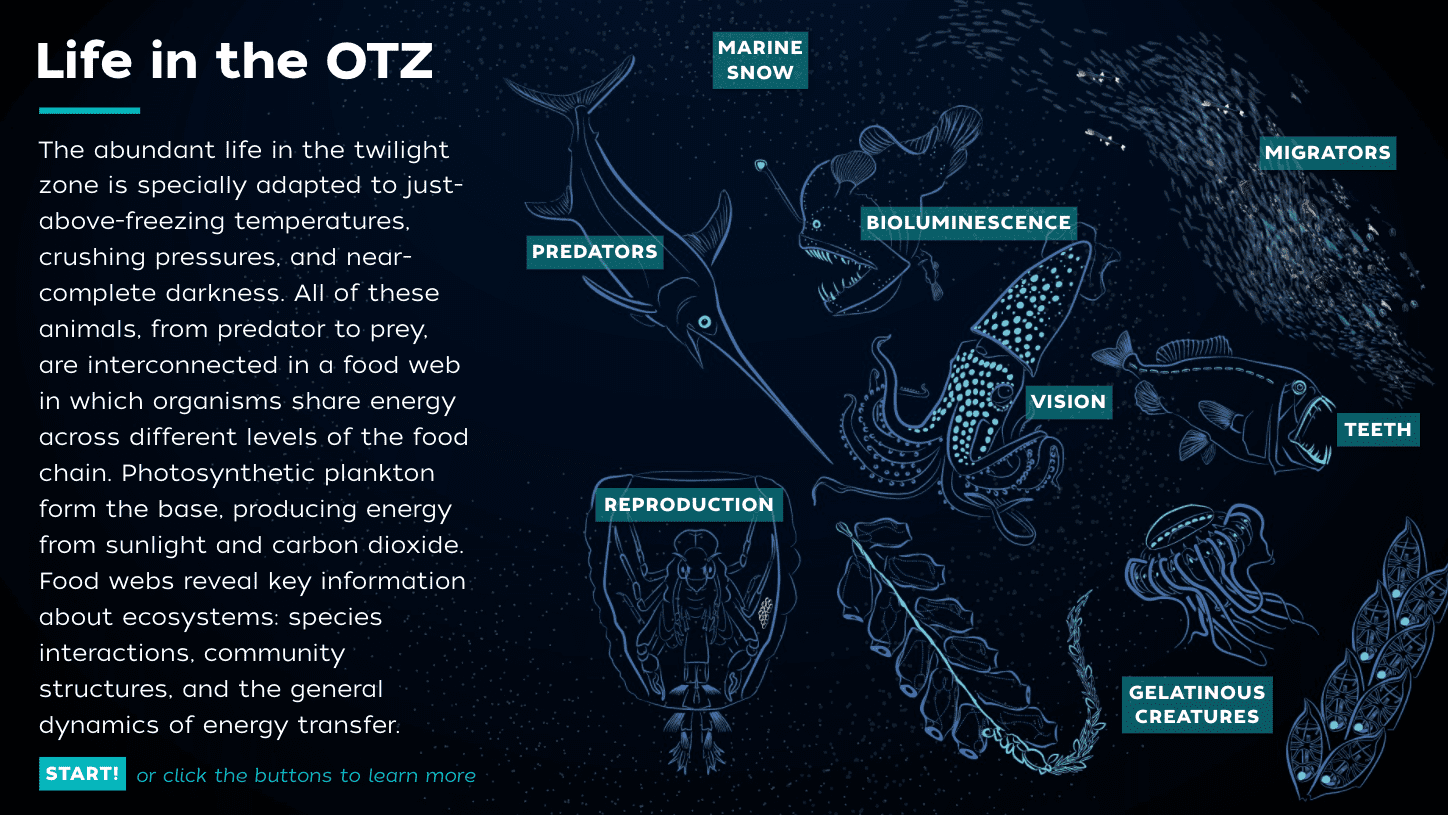 Life in the OTZ

The abundant life in the twilight zone is specially adapted to just-above-freezing temperatures, crushing pressures, and near-complete darkness. All of these animals, from predator to prey, are interconnected in a food web in which organisms share energy across different levels of the food chain. Photosynthetic plankton form the base, producing energy from sunlight and carbon dioxide. Food webs reveal key information about ecosystems: species interactions, community structures, and the general dynamics of energy transfer.

START! or click the buttons to learn more

MARINE SNOW

MIGRATORS

BIOLUMINESCENCE

PREDATORS

VISION

TEETH

REPRODUCTION

GELATINOUS CREATURES